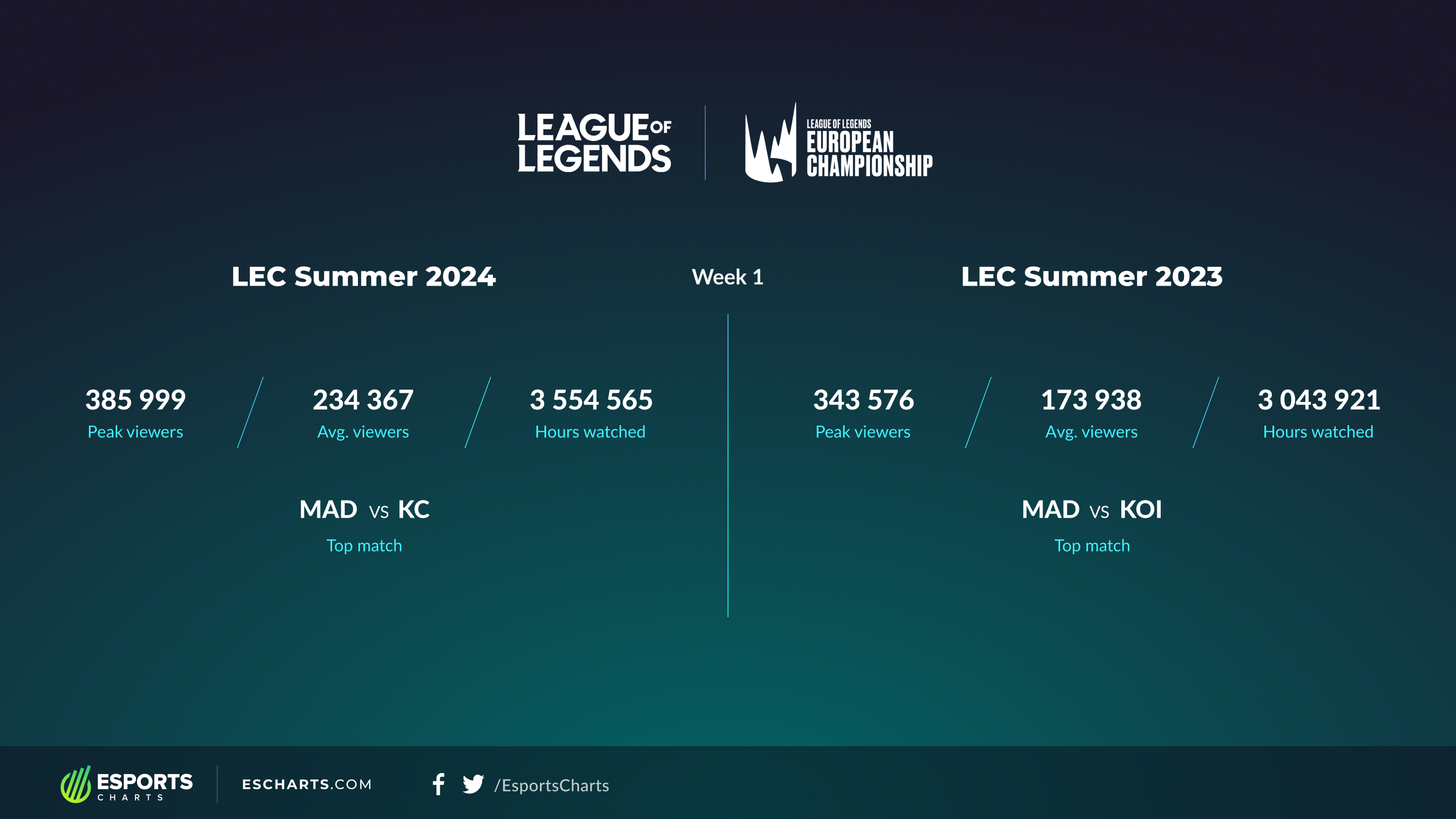 LEAGUE OF LEGENDS

LEAGUE OF LEGENDS EUROPEAN CHAMPIONSHIP

LEC Summer 2024

Week 1

LEC Summer 2023

385 999
Peak viewers

234 367
Avg. viewers

3 554 565
Hours watched

MAD vs KC
Top match

343 576
Peak viewers

173 938
Avg. viewers

3 043 921
Hours watched

MAD vs KOI
Top match

ESPORTS CHARTS

ESCHARTS.COM

/EsportsCharts